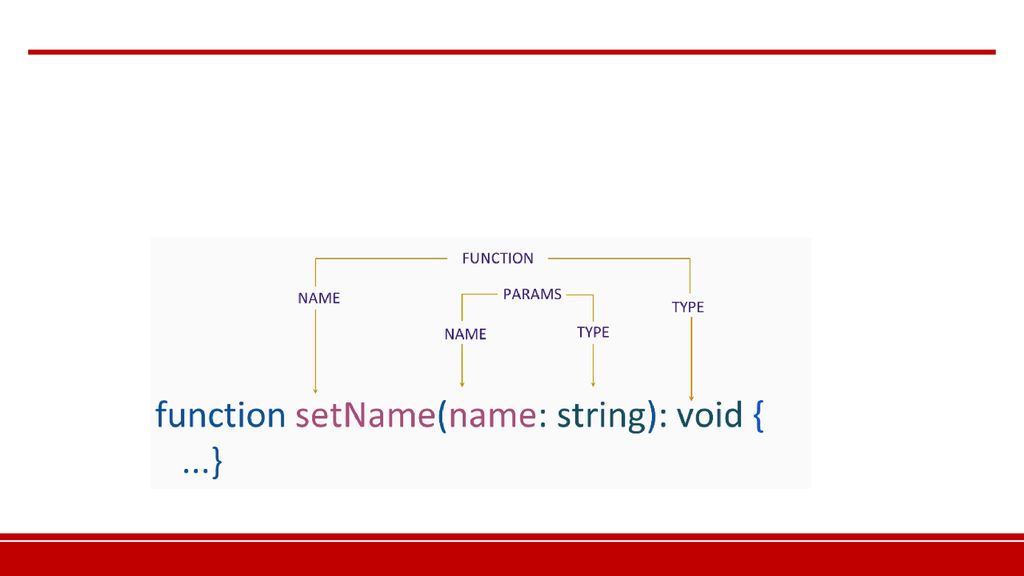 FUNCTION

NAME

PARAMS

TYPE

NAME

TYPE

function setName(name: string): void {
...}